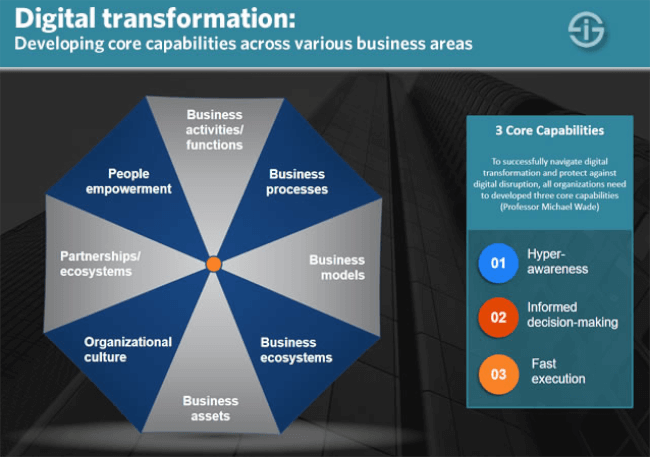 Digital transformation:
Developing core capabilities across various business areas

Business activities/ functions

Business processes

Business models

Business ecosystems

Business assets

Organizational culture

Partnerships/ ecosystems

People empowerment

3 Core Capabilities

To successfully navigate digital transformation and protect against digital disruption, all organizations need to developed three core capabilities (Professor Michael Wade)

01 Hyper-awareness

02 Informed decision-making

03 Fast execution